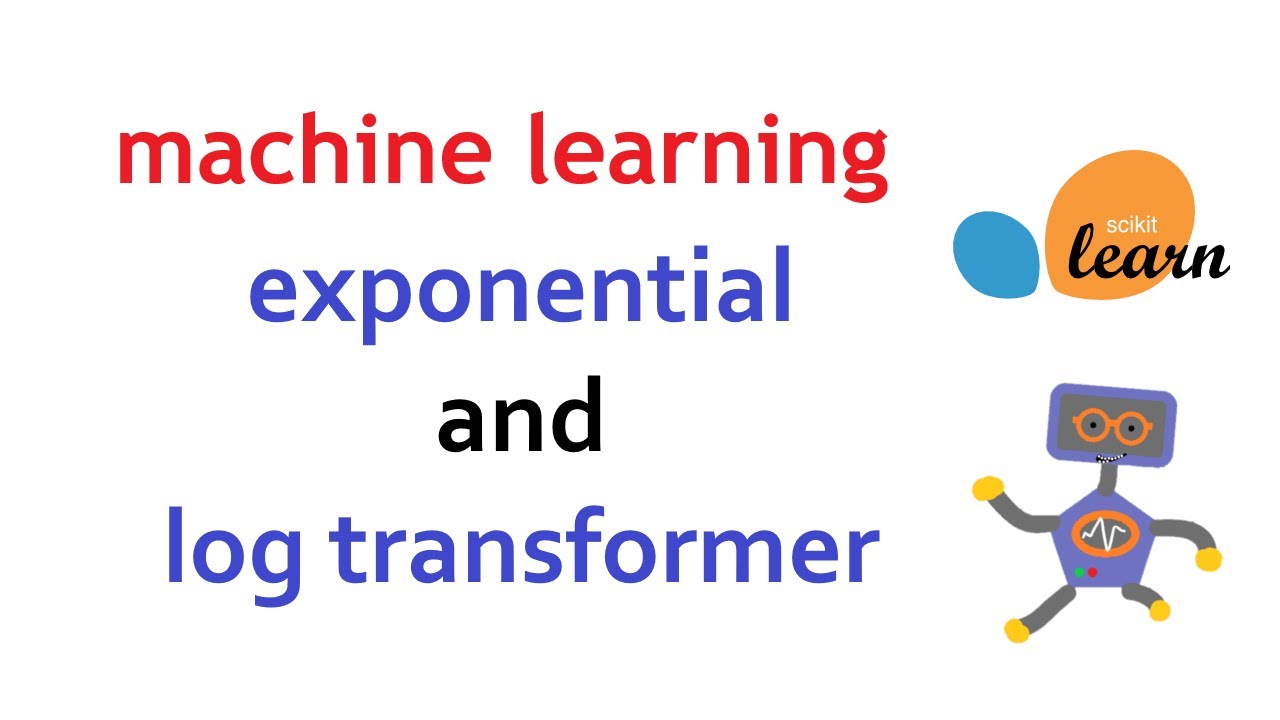 machine learning
exponential
and
log transformer

scikit
learn